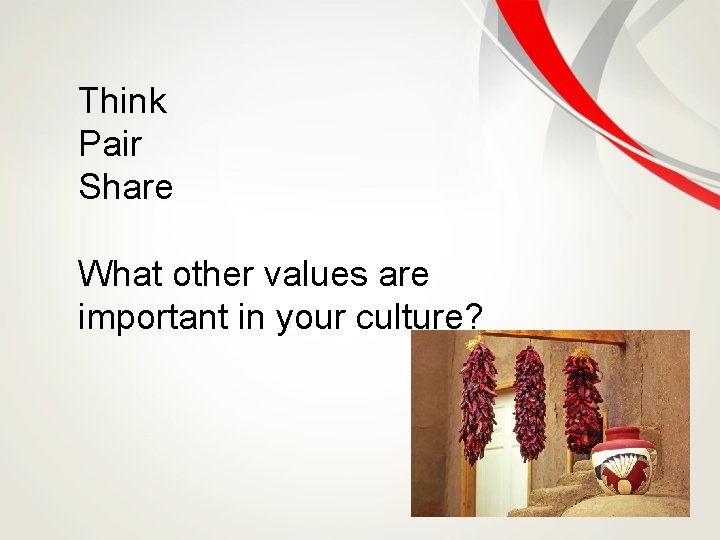 Think
Pair
Share

What other values are important in your culture?